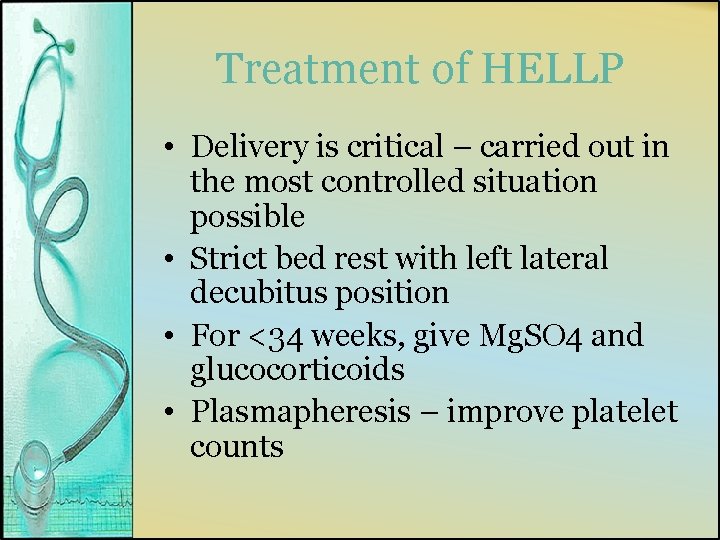 Treatment of HELLP

• Delivery is critical – carried out in the most controlled situation possible
• Strict bed rest with left lateral decubitus position
• For <34 weeks, give MgSO4 and glucocorticoids
• Plasmapheresis – improve platelet counts